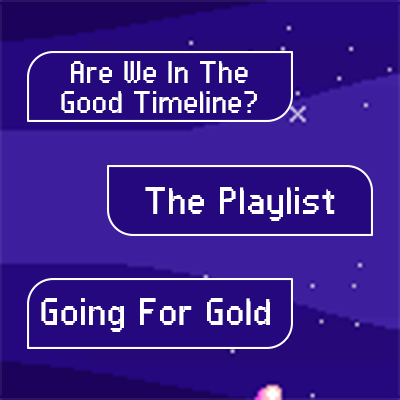 Are We In The Good Timeline?

The Playlist

Going For Gold